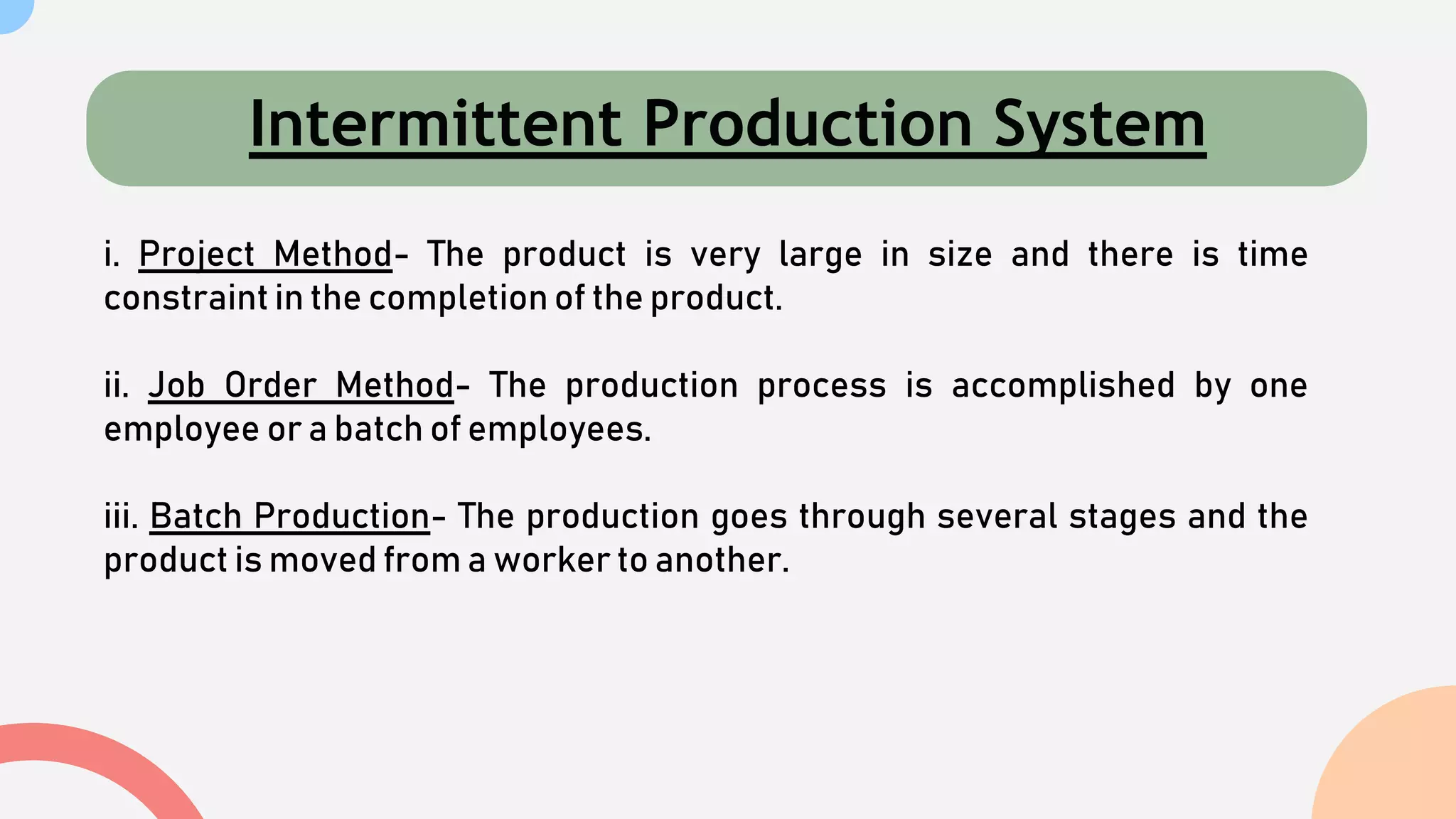 Intermittent Production System

i. Project Method- The product is very large in size and there is time constraint in the completion of the product.

ii. Job Order Method- The production process is accomplished by one employee or a batch of employees.

iii. Batch Production- The production goes through several stages and the product is moved from a worker to another.